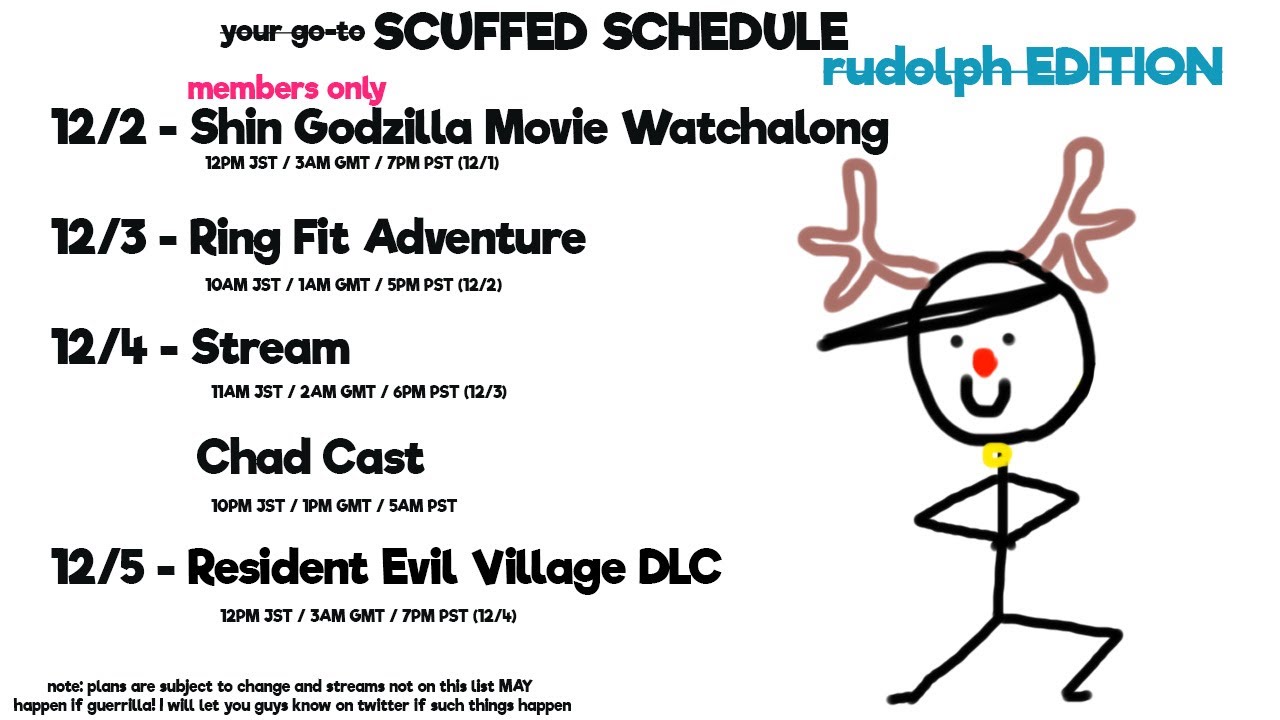 your go-to SCUFFED SCHEDULE
rudolph EDITION

members only
12/2 - Shin Godzilla Movie Watchalong
12PM JST / 3AM GMT / 7PM PST (12/1)

12/3 - Ring Fit Adventure
10AM JST / 1AM GMT / 5PM PST (12/2)

12/4 - Stream
11AM JST / 2AM GMT / 6PM PST (12/3)

Chad Cast
10PM JST / 1PM GMT / 5AM PST

12/5 - Resident Evil Village DLC
12PM JST / 3AM GMT / 7PM PST (12/4)

note: plans are subject to change and streams not on this list MAY happen if guerrilla! I will let you guys know on twitter if such things happen